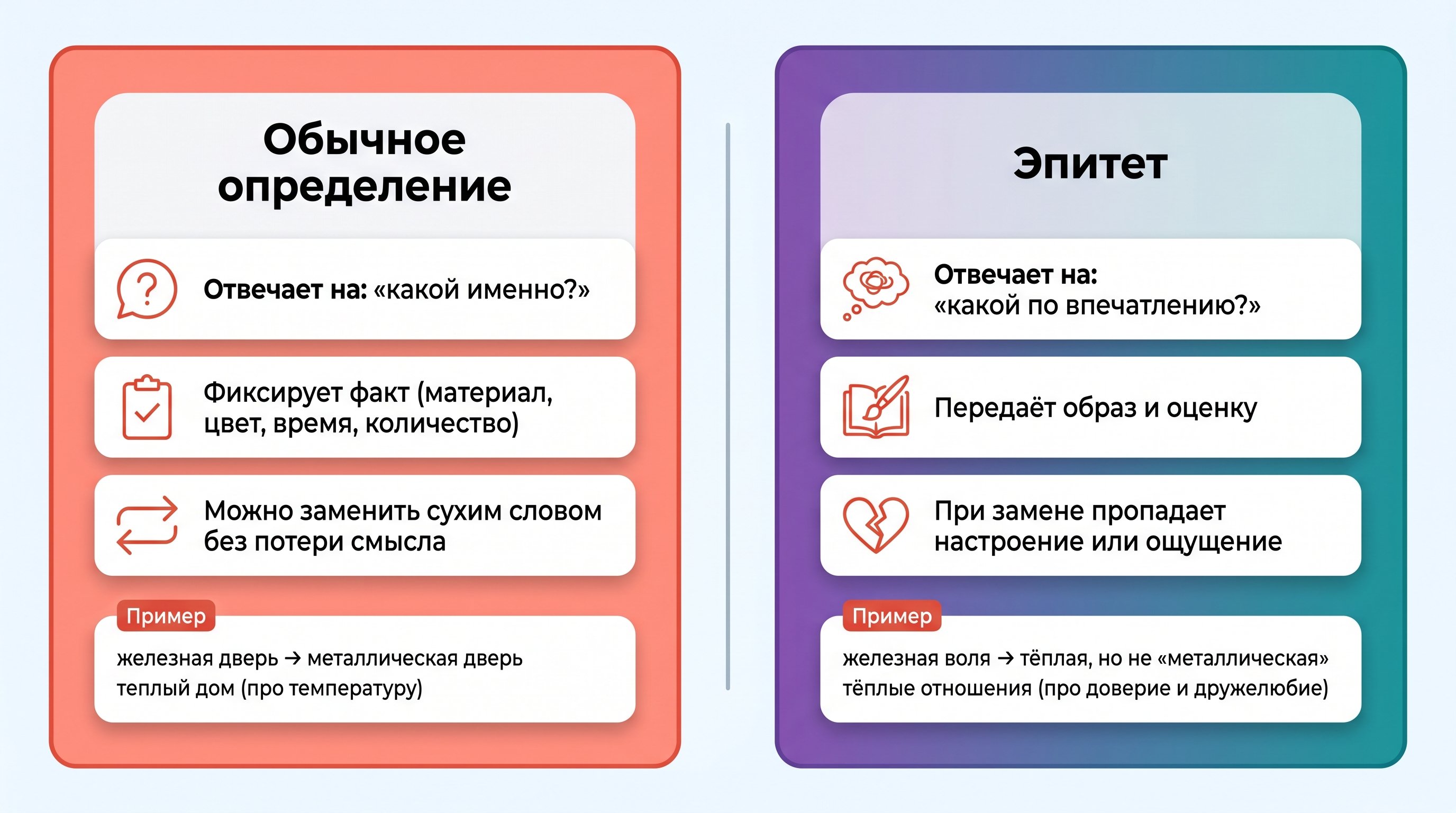 Обычное определение

Отвечает на: «какой именно?»

Фиксирует факт (материал, цвет, время, количество)

Можно заменить сухим словом без потери смысла

Пример

железная дверь → металлическая дверь
теплый дом (про температуру)

Эпитет

Отвечает на: «какой по впечатлению?»

Передаёт образ и оценку

При замене пропадает настроение или ощущение

Пример

железная воля → тёплая, но не «металлическая»
тёплые отношения (про доверие и дружелюбие)